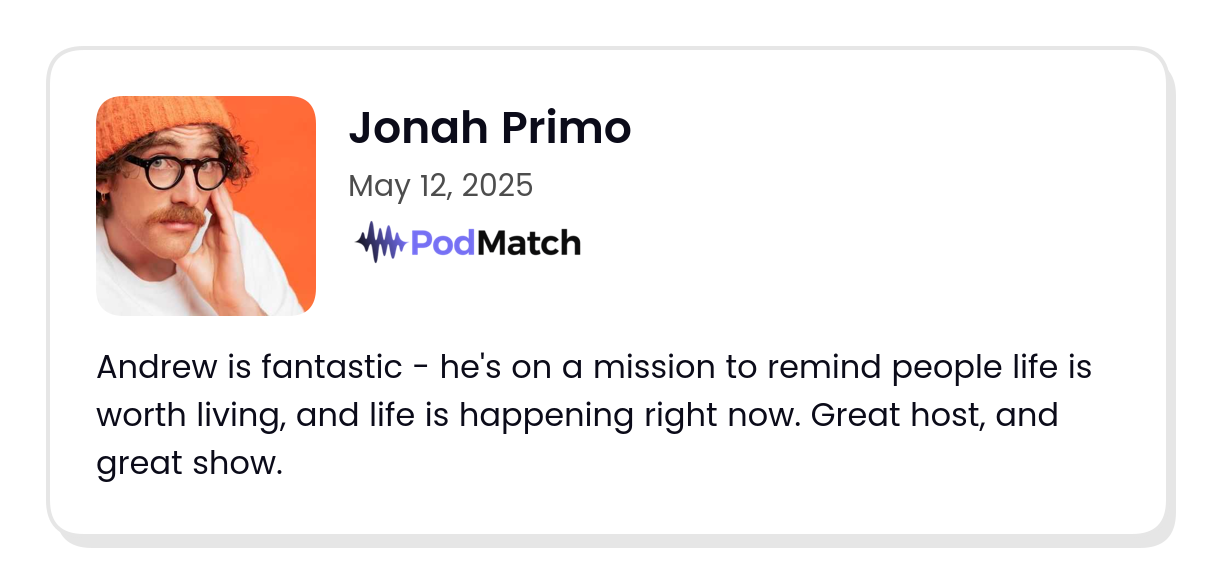 Jonah Primo

May 12, 2025

PodMatch

Andrew is fantastic - he's on a mission to remind people life is worth living, and life is happening right now. Great host, and great show.